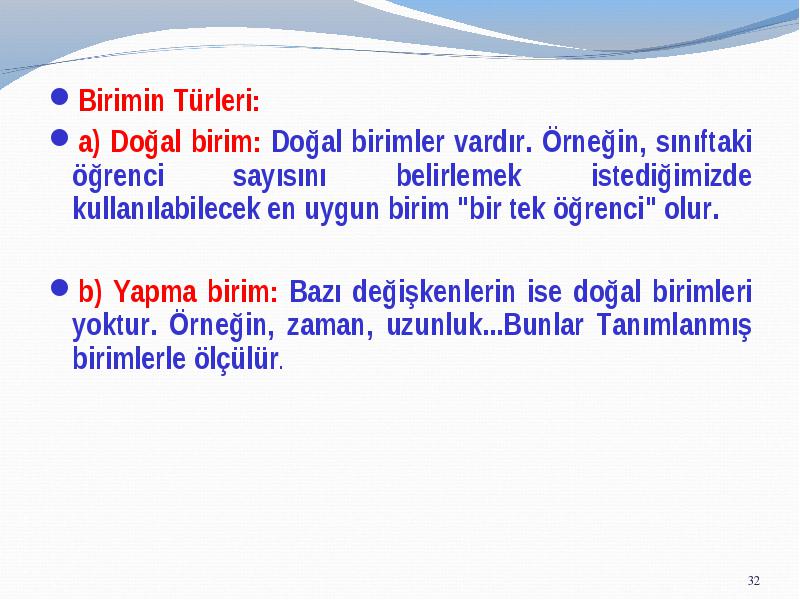 Birimin Türleri:

a) Doğal birim: Doğal birimler vardır. Örneğin, sınıftaki öğrenci sayısını belirlemek istediğimizde kullanılabilecek en uygun birim "bir tek öğrenci" olur.

b) Yapma birim: Bazı değişkenlerin ise doğal birimleri yoktur. Örneğin, zaman, uzunluk...Bunlar Tanımlanmış birimlerle ölçülür.

32